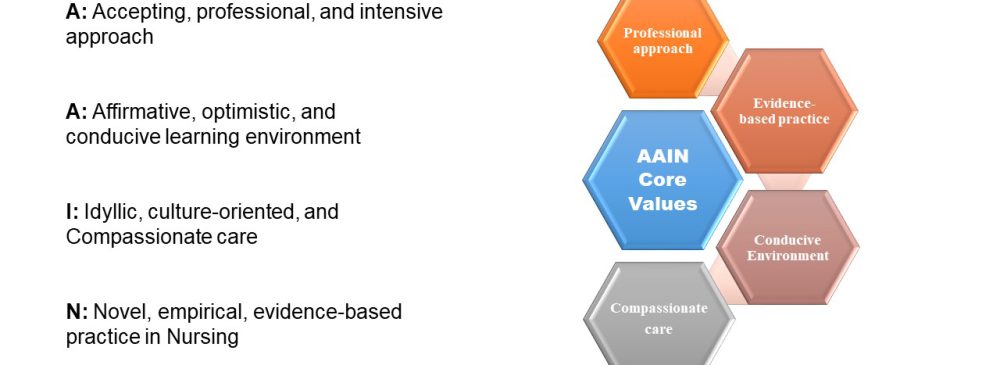 A: Accepting, professional, and intensive approach

A: Affirmative, optimistic, and conducive learning environment

I: Idyllic, culture-oriented, and Compassionate care

N: Novel, empirical, evidence-based practice in Nursing

Professional approach

Evidence-based practice

AAIN Core Values

Conducive Environment

Compassionate care